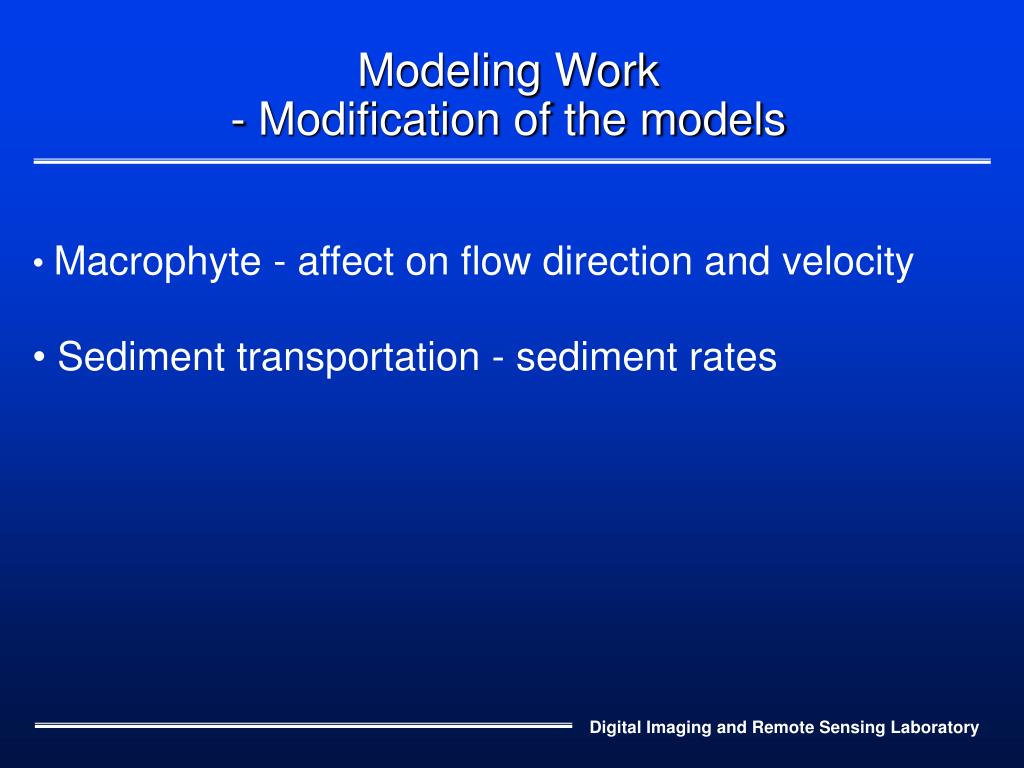 Modeling Work
- Modification of the models

• Macrophyte - affect on flow direction and velocity

• Sediment transportation - sediment rates

Digital Imaging and Remote Sensing Laboratory